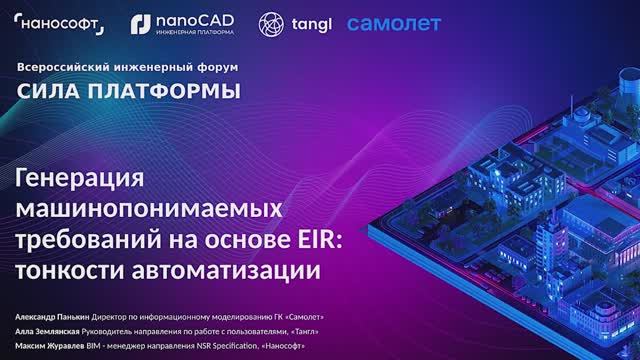 нанософт

nanoCAD
ИНЖЕНЕРНАЯ ПЛАТФОРМА

tangl

самолет

Всероссийский инженерный форум
СИЛА ПЛАТФОРМЫ

Генерация машинопонимаемых требований на основе EIR: тонкости автоматизации

Александр Панькин Директор по информационному моделированию ГК «Самолет»
Алла Землянская Руководитель направления по работе с пользователями, «Тангл»
Максим Журавлев BIM - менеджер направления NSR Specification, «Нанософт»